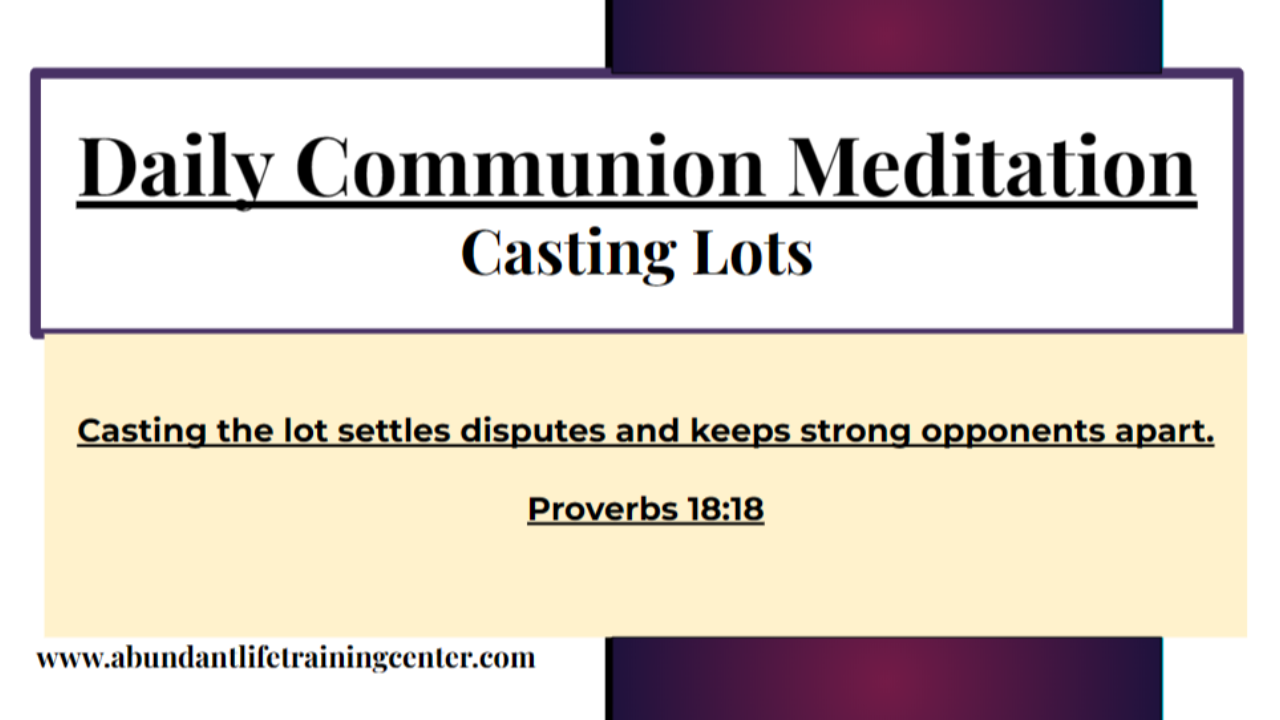 Daily Communion Meditation
Casting Lots

Casting the lot settles disputes and keeps strong opponents apart.

Proverbs 18:18

www.abundantlifetrainingcenter.com